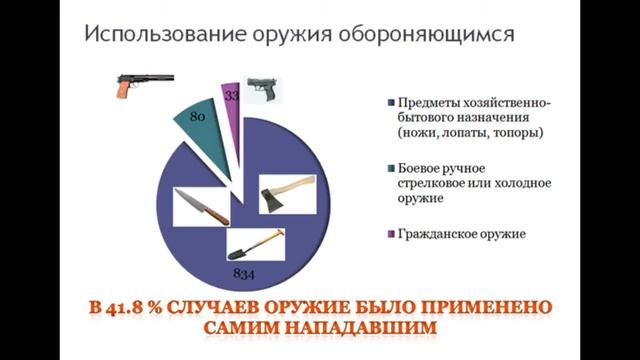 Использование оружия обороняющимся

80

33

834

Предметы хозяйственно-бытового назначения (ножи, лопаты, топоры)

Боевое ручное стрелковое или холодное оружие

Гражданское оружие

В 41.8 % СЛУЧАЕВ ОРУЖИЕ БЫЛО ПРИМЕНЕНО САМИМ НАПАДАВШИМ